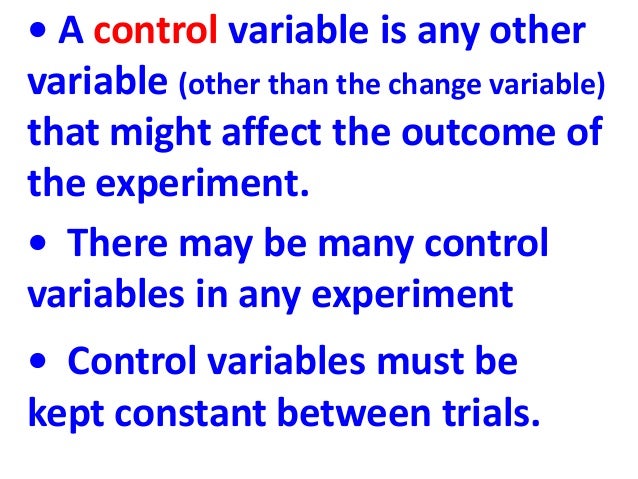 • A control variable is any other variable (other than the change variable) that might affect the outcome of the experiment.

• There may be many control variables in any experiment

• Control variables must be kept constant between trials.